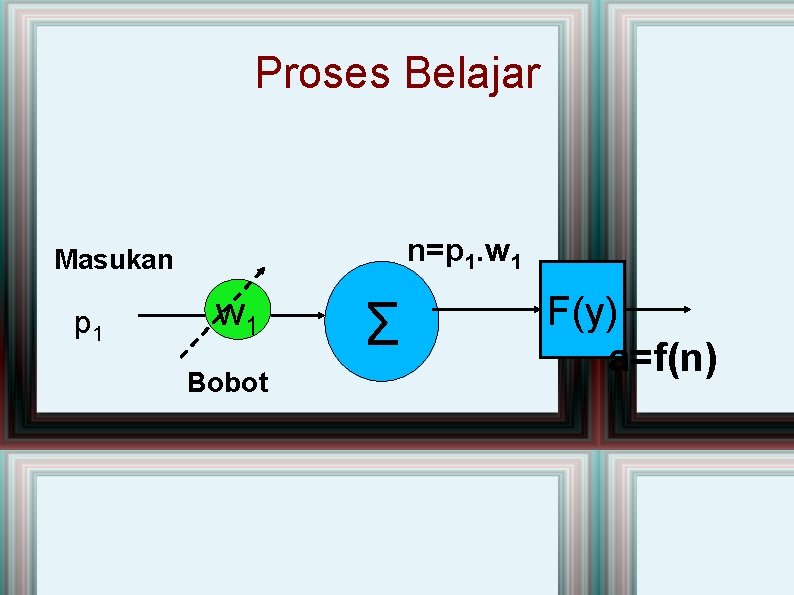 Proses Belajar

Masukan

$p_1$

$w_1$

Bobot

$\Sigma$

$n=p_1.w_1$

F(y)

a=f(n)